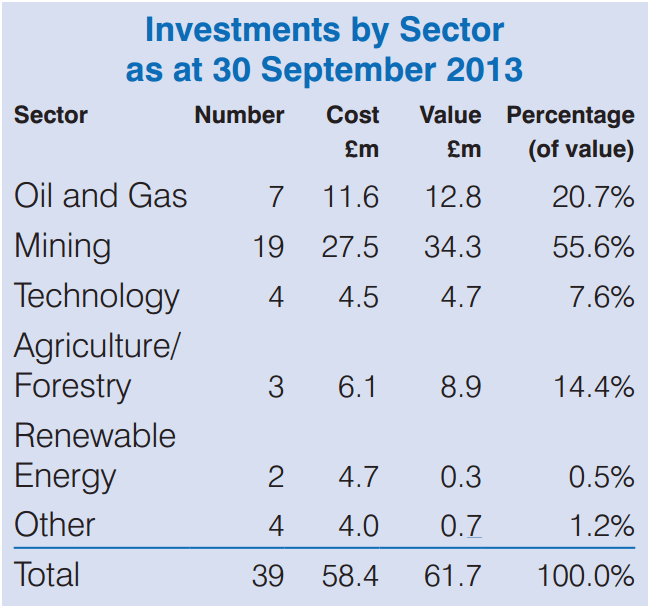 Investments by Sector
as at 30 September 2013

| Sector | Number | Cost £m | Value £m | Percentage (of value) |
|---|---|---|---|---|
| Oil and Gas | 7 | 11.6 | 12.8 | 20.7% |
| Mining | 19 | 27.5 | 34.3 | 55.6% |
| Technology | 4 | 4.5 | 4.7 | 7.6% |
| Agriculture/ Forestry | 3 | 6.1 | 8.9 | 14.4% |
| Renewable Energy | 2 | 4.7 | 0.3 | 0.5% |
| Other | 4 | 4.0 | 0.7 | 1.2% |
| Total | 39 | 58.4 | 61.7 | 100.0% |